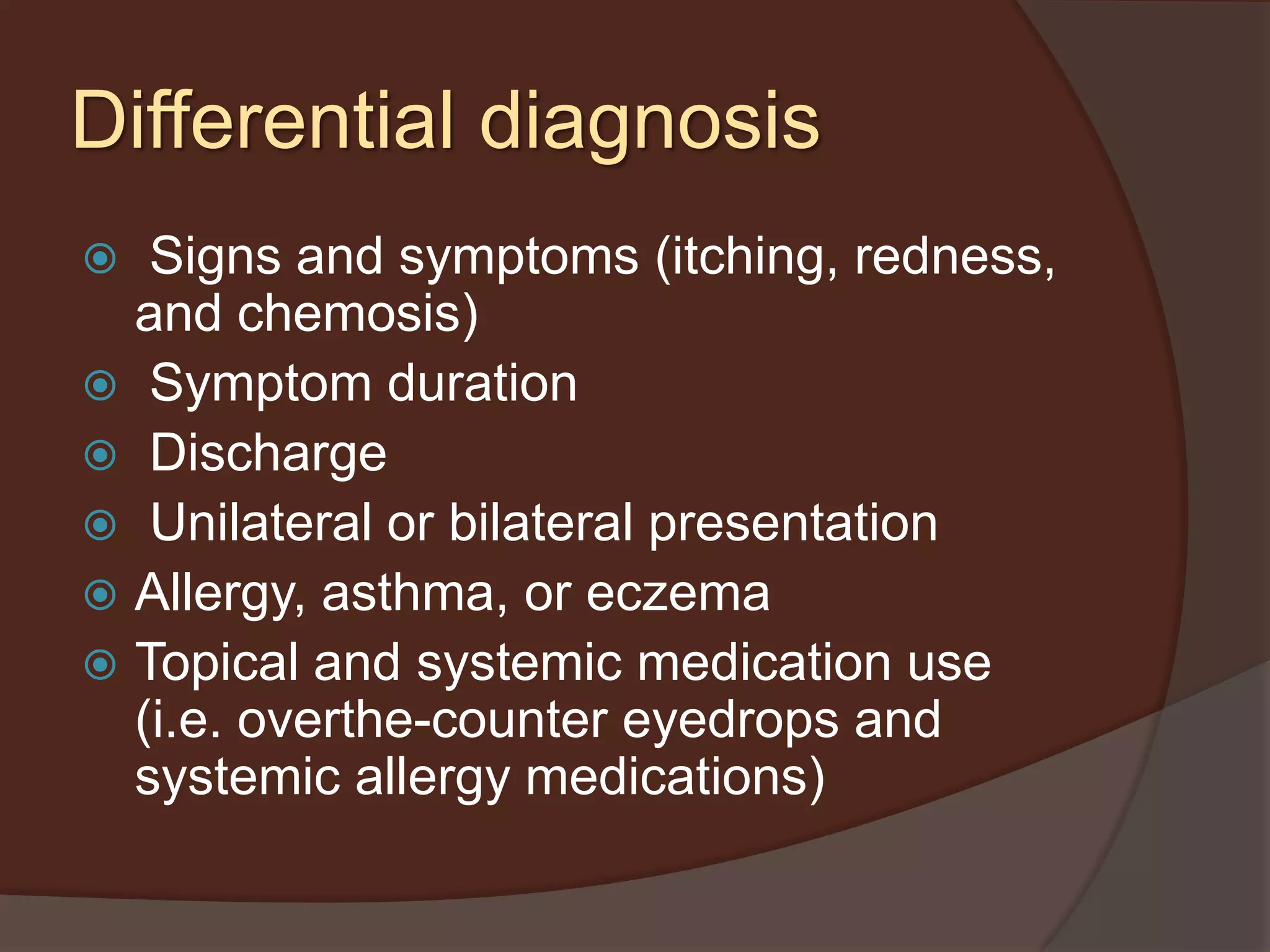 Differential diagnosis

Signs and symptoms (itching, redness, and chemosis)
Symptom duration
Discharge
Unilateral or bilateral presentation
Allergy, asthma, or eczema
Topical and systemic medication use (i.e. overthe-counter eyedrops and systemic allergy medications)